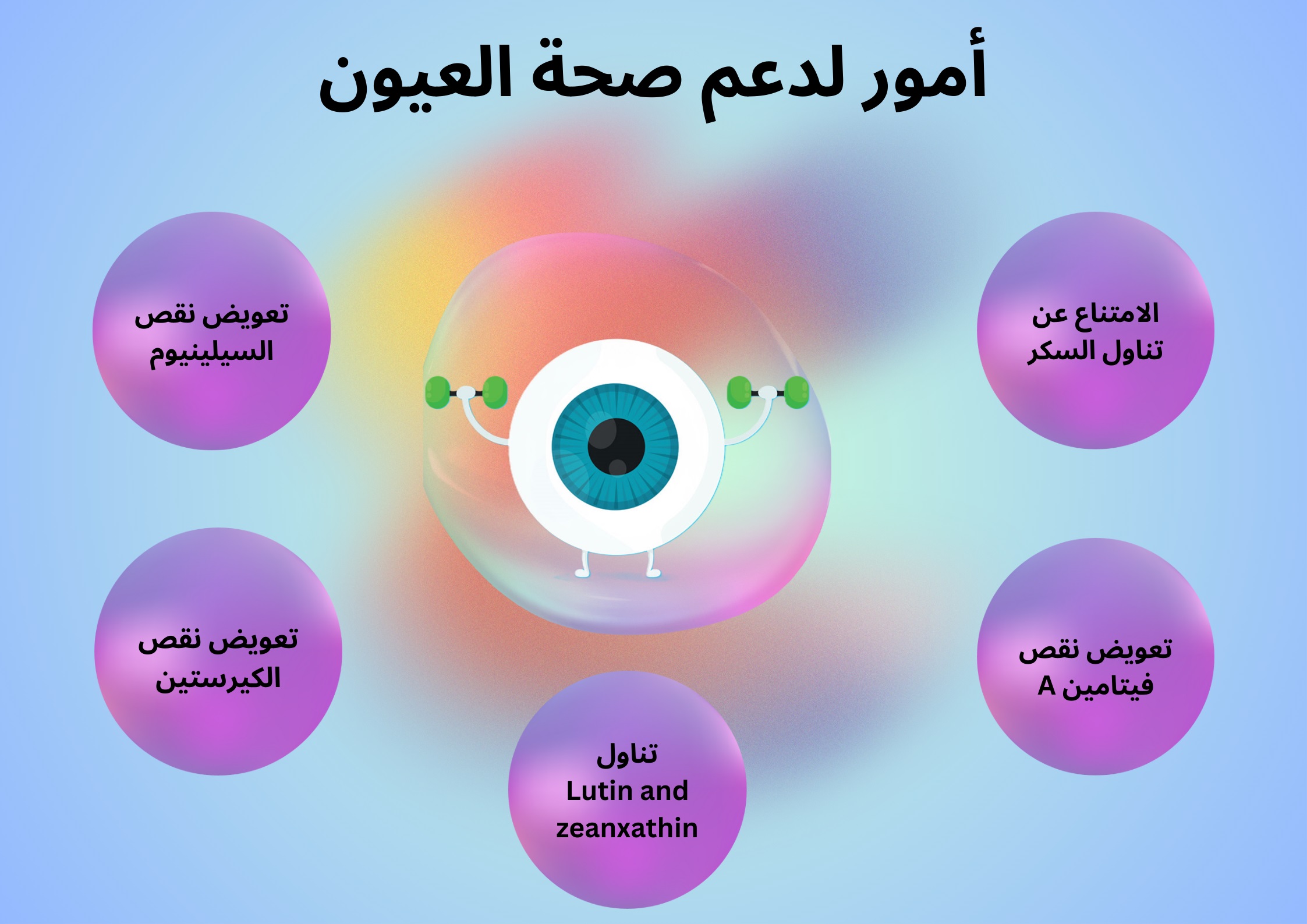 أمور لدعم صحة العيون

الامتناع عن تناول السكر

تعويض نقص السيلينيوم

تعويض نقص فيتامين A

تعويض نقص الكيرستين

تناول Lutin and zeanxathin